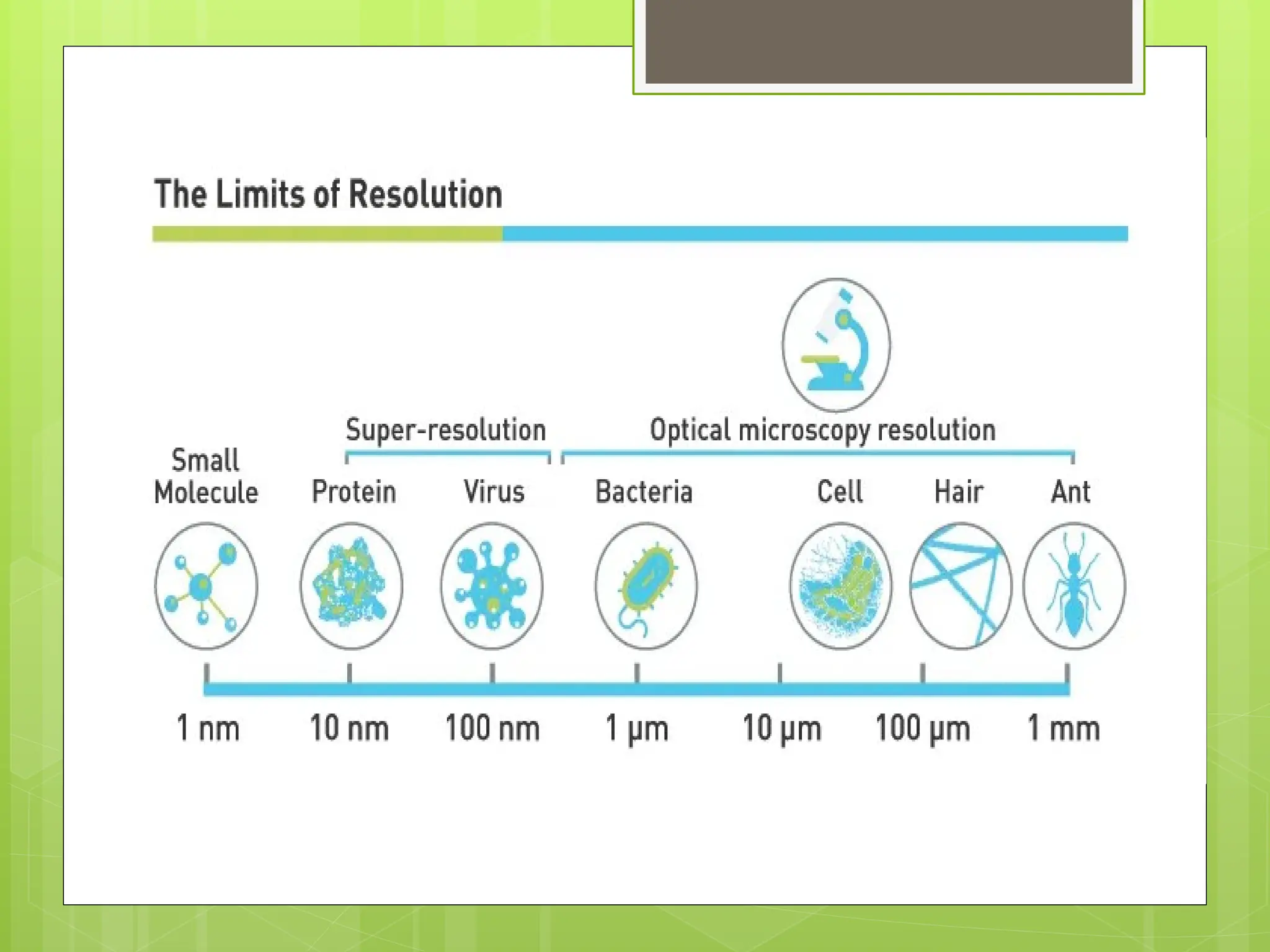 The Limits of Resolution

Super-resolution

Optical microscopy resolution

Small Molecule

Protein

Virus

Bacteria

Cell

Hair

Ant

1 nm

10 nm

100 nm

1 µm

10 µm

100 µm

1 mm